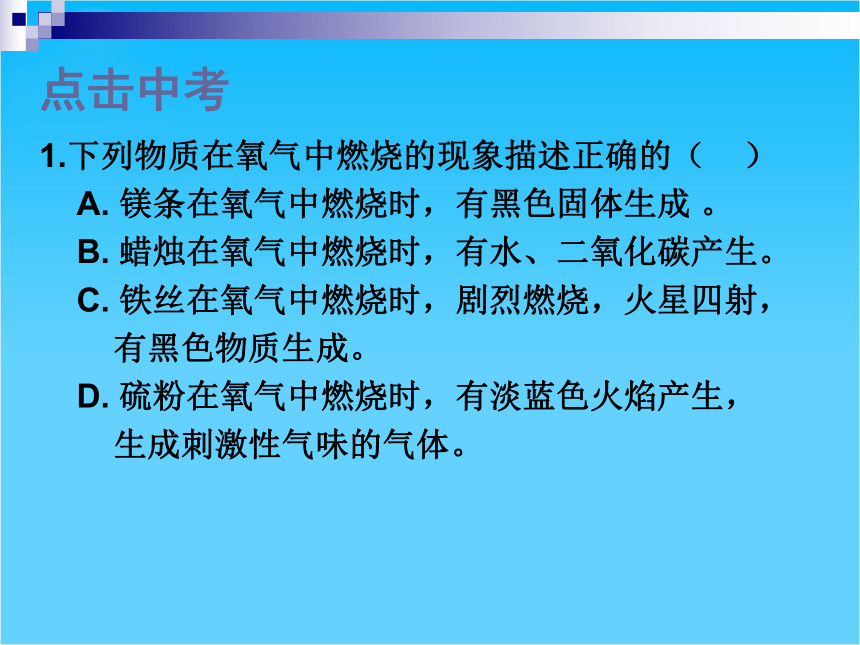 点击中考

1.下列物质在氧气中燃烧的现象描述正确的（    ）

A. 镁条在氧气中燃烧时，有黑色固体生成 。

B. 蜡烛在氧气中燃烧时，有水、二氧化碳产生。

C. 铁丝在氧气中燃烧时，剧烈燃烧，火星四射，有黑色物质生成。

D. 硫粉在氧气中燃烧时，有淡蓝色火焰产生，生成刺激性气味的气体。